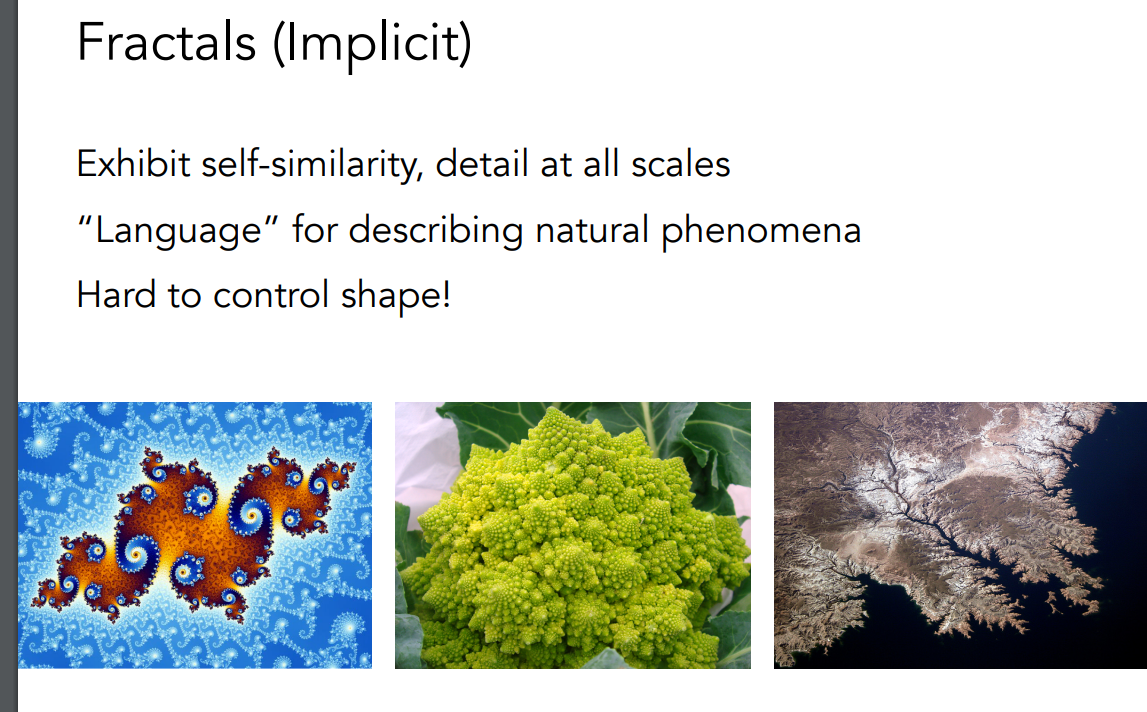 Fractals (Implicit)

Exhibit self-similarity, detail at all scales

“Language” for describing natural phenomena

Hard to control shape!